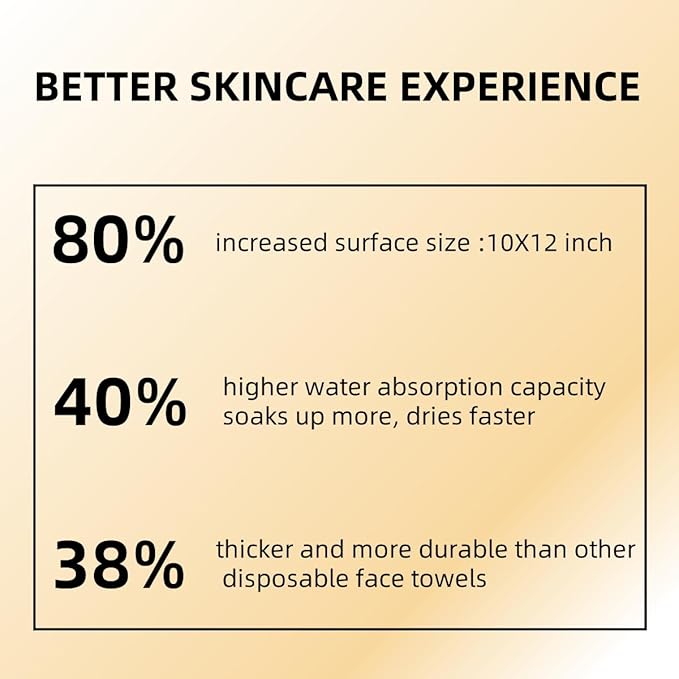 BETTER SKINCARE EXPERIENCE

80% increased surface size :10X12 inch

40% higher water absorption capacity soaks up more, dries faster

38% thicker and more durable than other disposable face towels